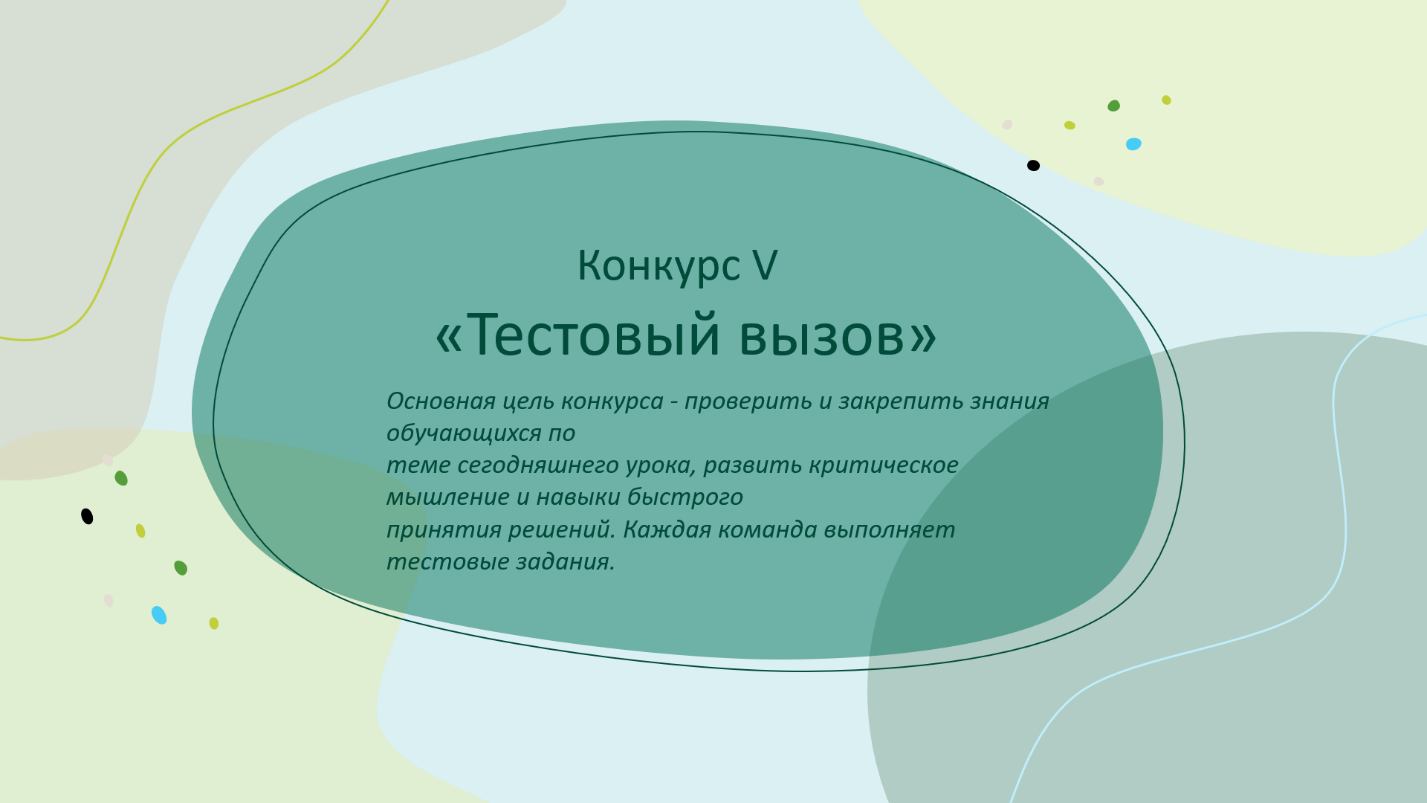 Конкурс V
«Тестовый вызов»

Основная цель конкурса - проверить и закрепить знания обучающихся по теме сегодняшнего урока, развить критическое мышление и навыки быстрого принятия решений. Каждая команда выполняет тестовые задания.